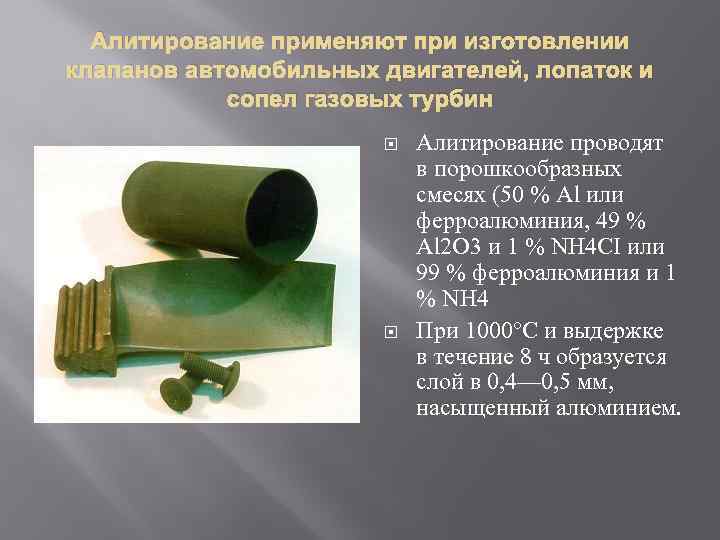 Алитирование применяют при изготовлении клапанов автомобильных двигателей, лопаток и сопел газовых турбин

Алитирование проводят в порошкообразных смесях (50 % Al или ферроалюминия, 49 % Al2O3 и 1 % NH4CI или 99 % ферроалюминия и 1 % NH4

При 1000°С и выдержке в течение 8 ч образуется слой в 0,4—0,5 мм, насыщенный алюминием.